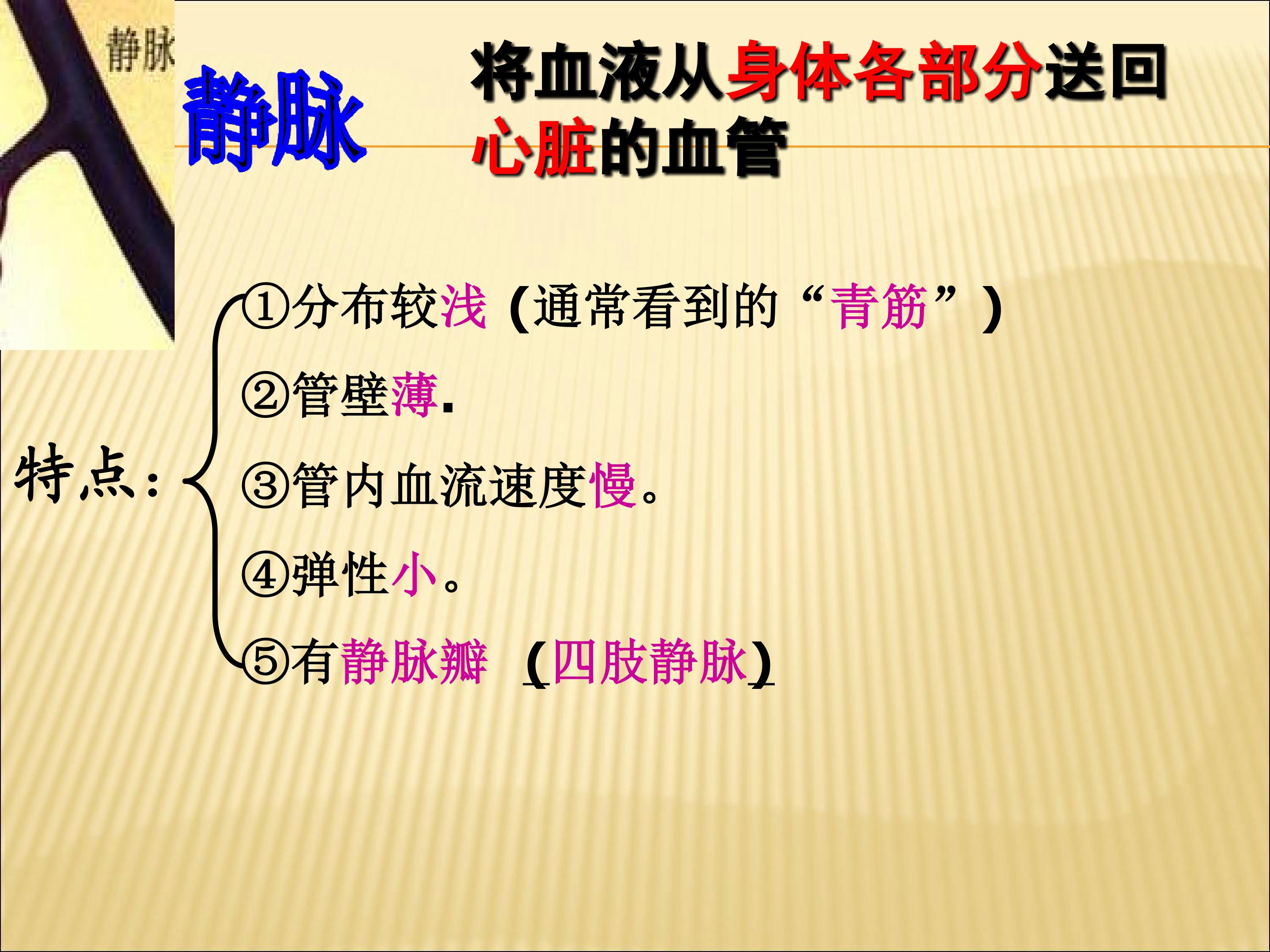 静脉

静脉

将血液从身体各部分送回心脏的血管

特点：

①分布较浅（通常看到的“青筋”）

②管壁薄.

③管内血流速度慢。

④弹性小。

⑤有静脉瓣 （四肢静脉）